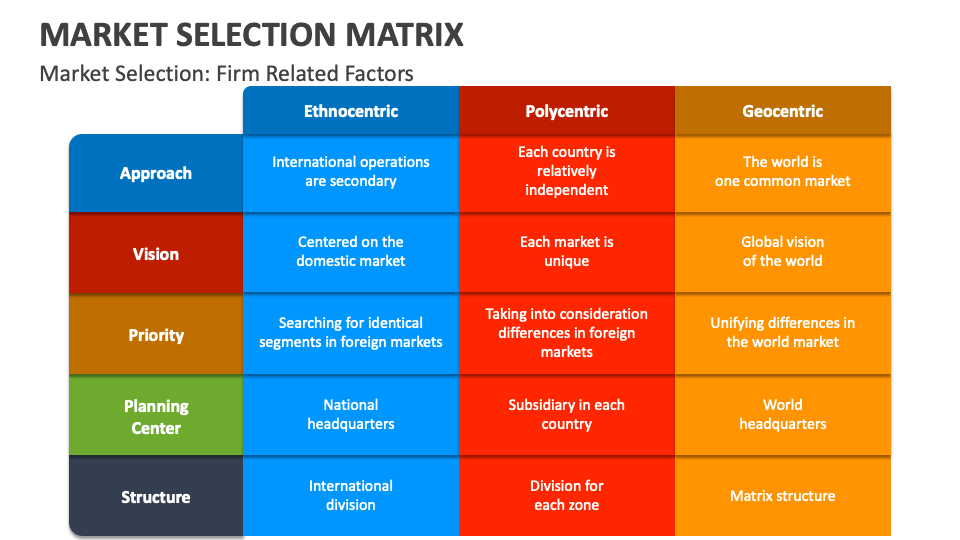 MARKET SELECTION MATRIX

Market Selection: Firm Related Factors

| | Ethnocentric | Polycentric | Geocentric |
|---|---|---|---|
| Approach | International operations are secondary | Each country is relatively independent | The world is one common market |
| Vision | Centered on the domestic market | Each market is unique | Global vision of the world |
| Priority | Searching for identical segments in foreign markets | Taking into consideration differences in foreign markets | Unifying differences in the world market |
| Planning Center | National headquarters | Subsidiary in each country | World headquarters |
| Structure | International division | Division for each zone | Matrix structure |